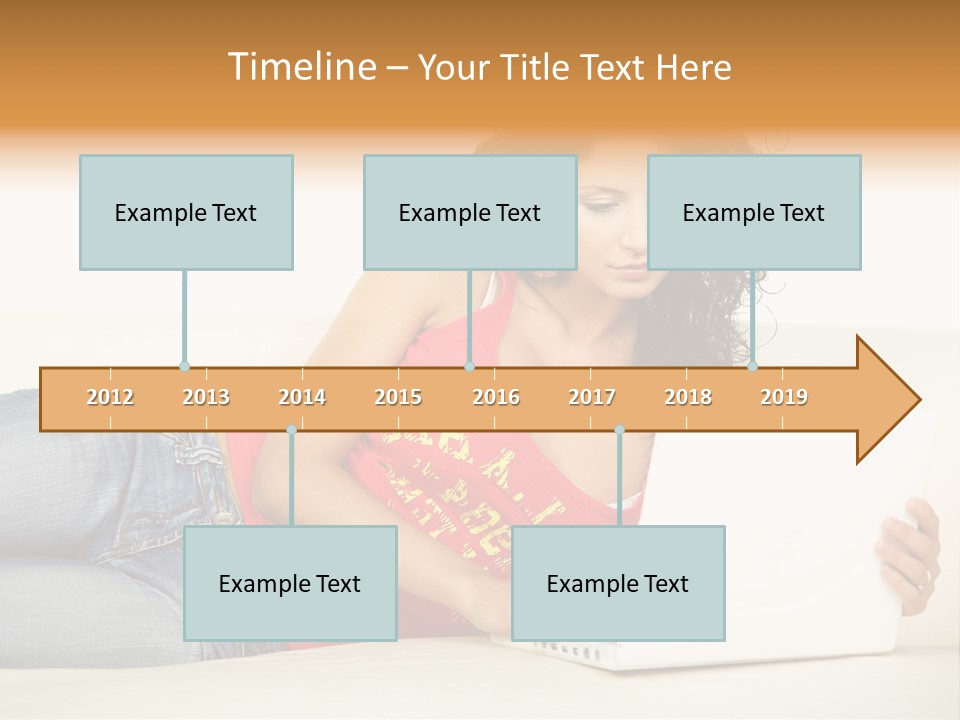 Timeline – Your Title Text Here

Example Text

Example Text

Example Text

2012 2013 2014 2015 2016 2017 2018 2019

Example Text

Example Text